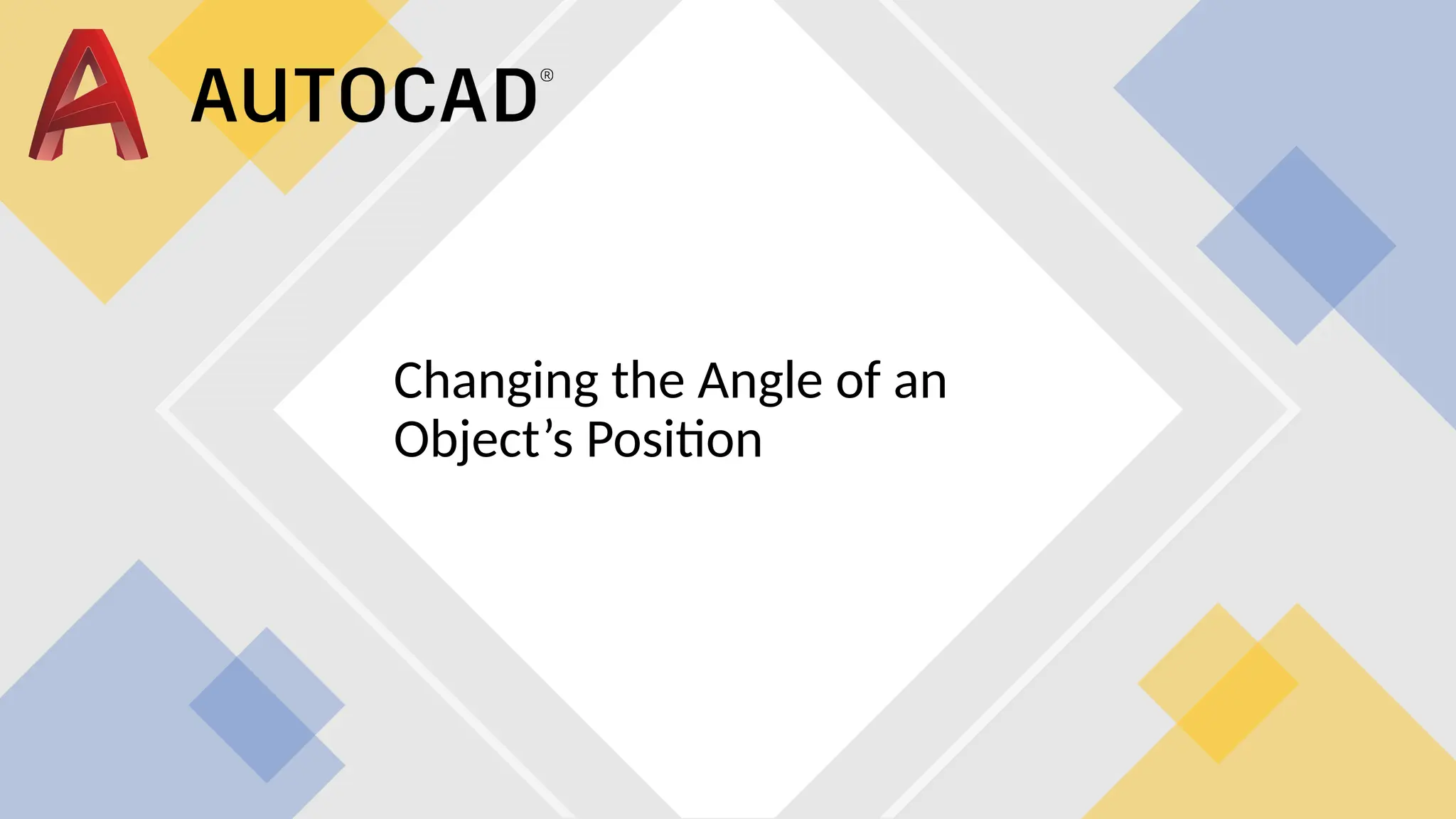 AUTOCAD®

Changing the Angle of an Object’s Position